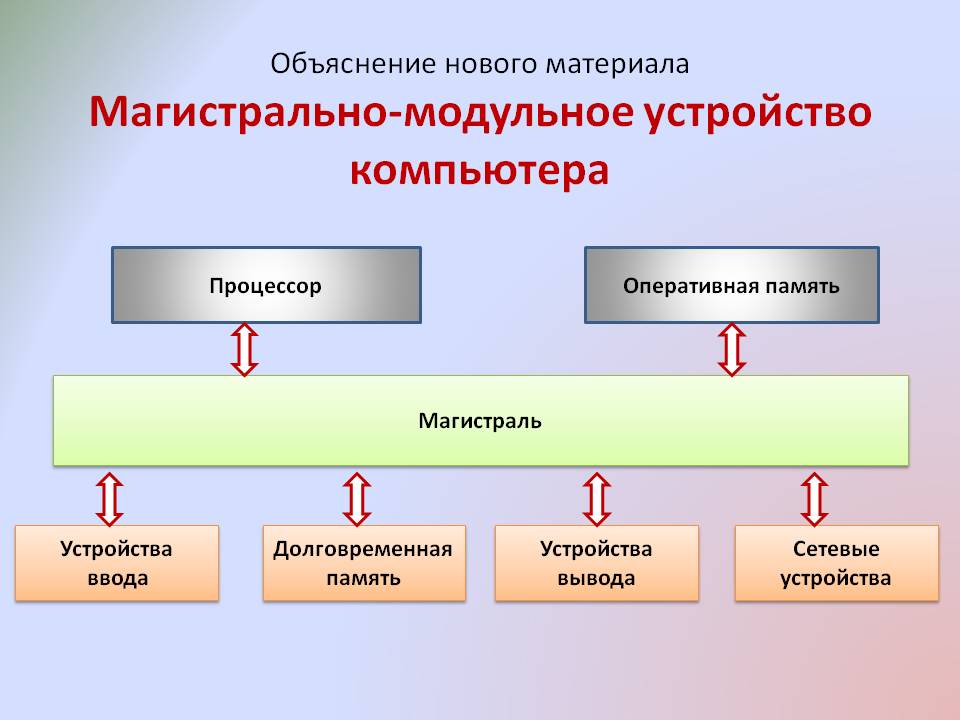 Объяснение нового материала

Магистрально-модульное устройство компьютера

Процессор

Оперативная память

Магистраль

Устройства ввода

Долговременная память

Устройства вывода

Сетевые устройства